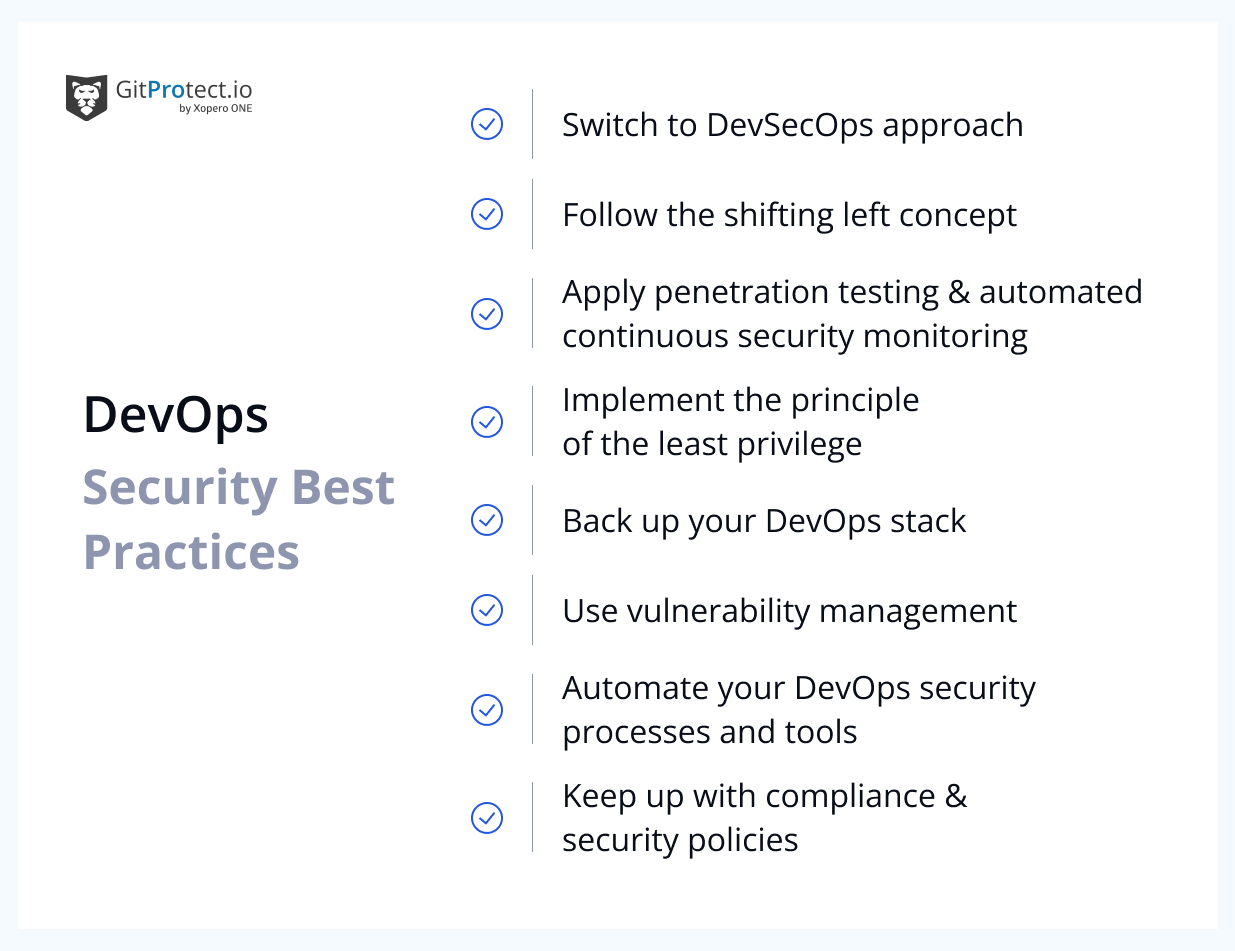 GitProtect.io
by Xopero ONE

DevOps
Security Best Practices

Switch to DevSecOps approach

Follow the shifting left concept

Apply penetration testing & automated continuous security monitoring

Implement the principle of the least privilege

Back up your DevOps stack

Use vulnerability management

Automate your DevOps security processes and tools

Keep up with compliance & security policies